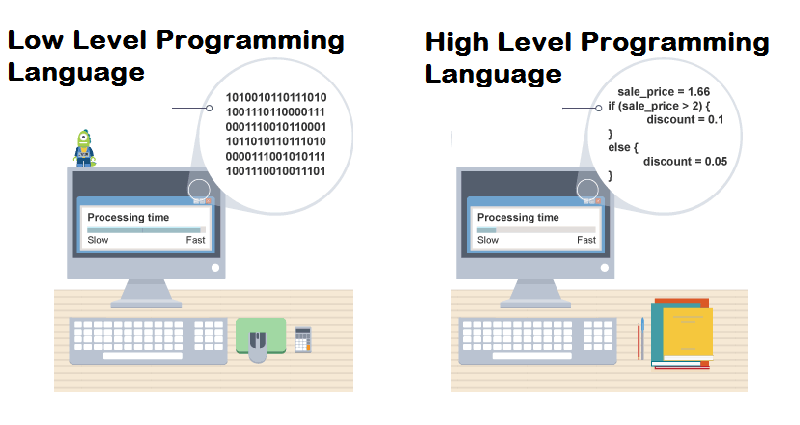 Low Level Programming Language

1010010110111010
1001110110000111
0001110010110001
1011010110111010
0000111001010111
1001110010011101

Processing time

Slow Fast

High Level Programming Language

sale_price = 1.66
if (sale_price > 2) {
discount = 0.1
}
else {
discount = 0.05
}

Processing time

Slow Fast